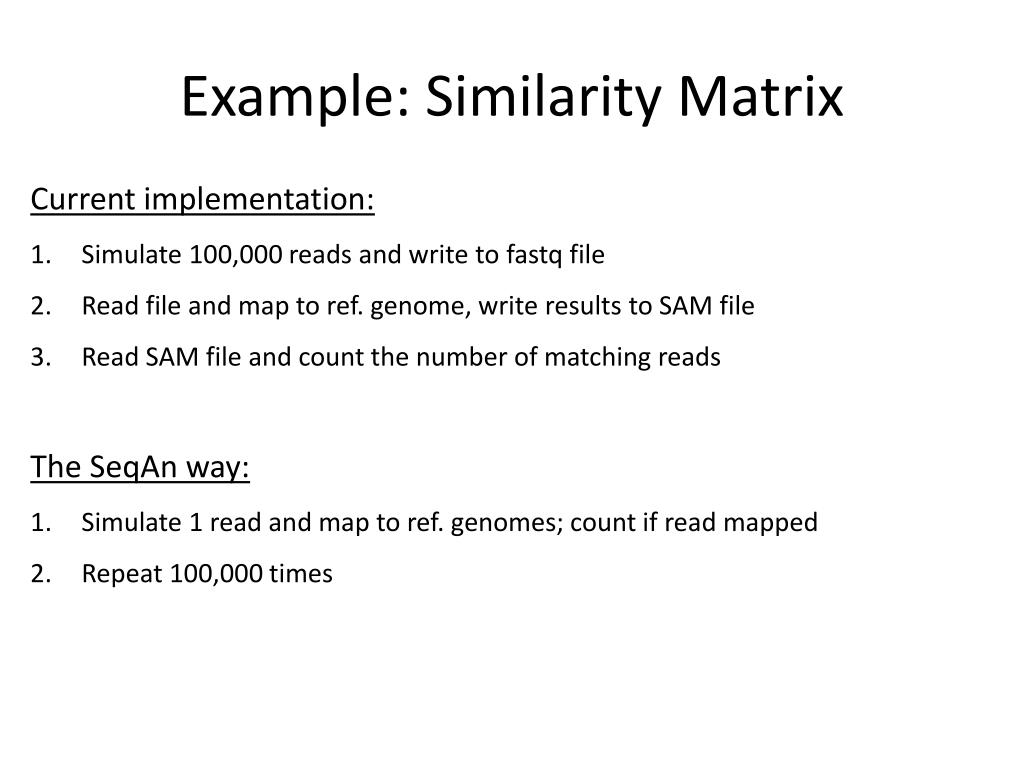 Example: Similarity Matrix

Current implementation:

1. Simulate 100,000 reads and write to fastq file
2. Read file and map to ref. genome, write results to SAM file
3. Read SAM file and count the number of matching reads

The SeqAn way:

1. Simulate 1 read and map to ref. genomes; count if read mapped
2. Repeat 100,000 times